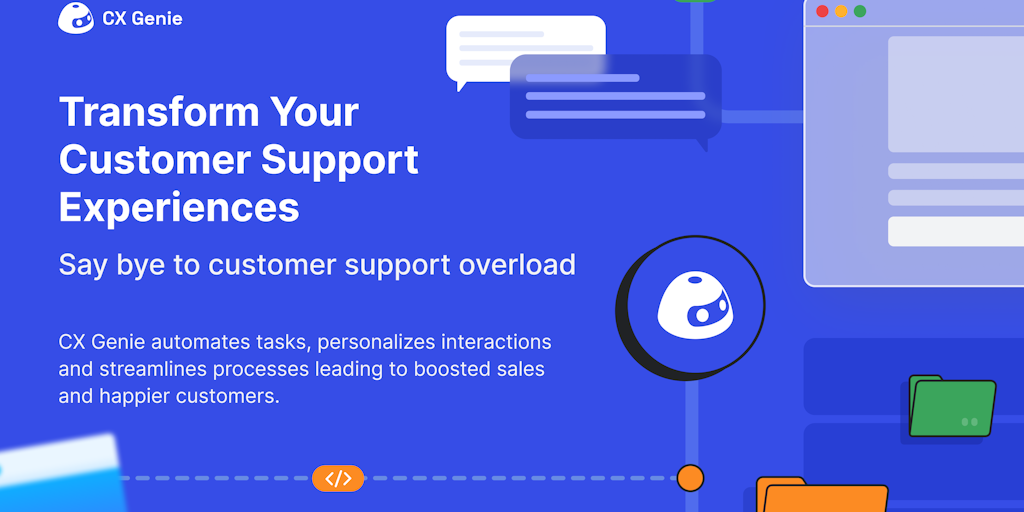 CX Genie

Transform Your Customer Support Experiences

Say bye to customer support overload

CX Genie automates tasks, personalizes interactions and streamlines processes leading to boosted sales and happier customers.

</>